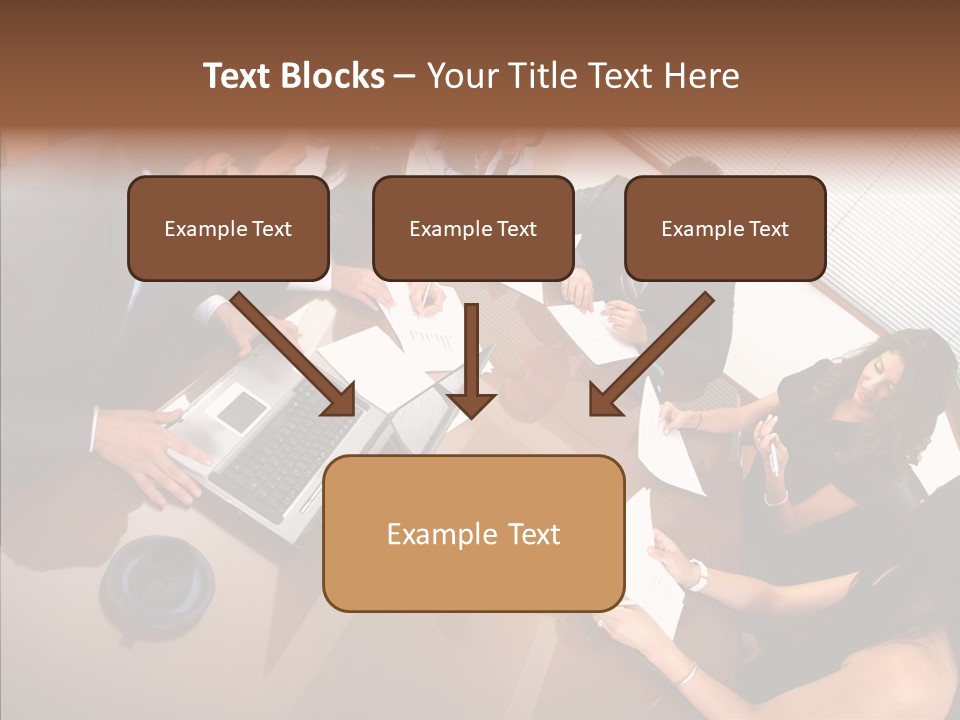 Text Blocks – Your Title Text Here

Example Text

Example Text

Example Text

Example Text